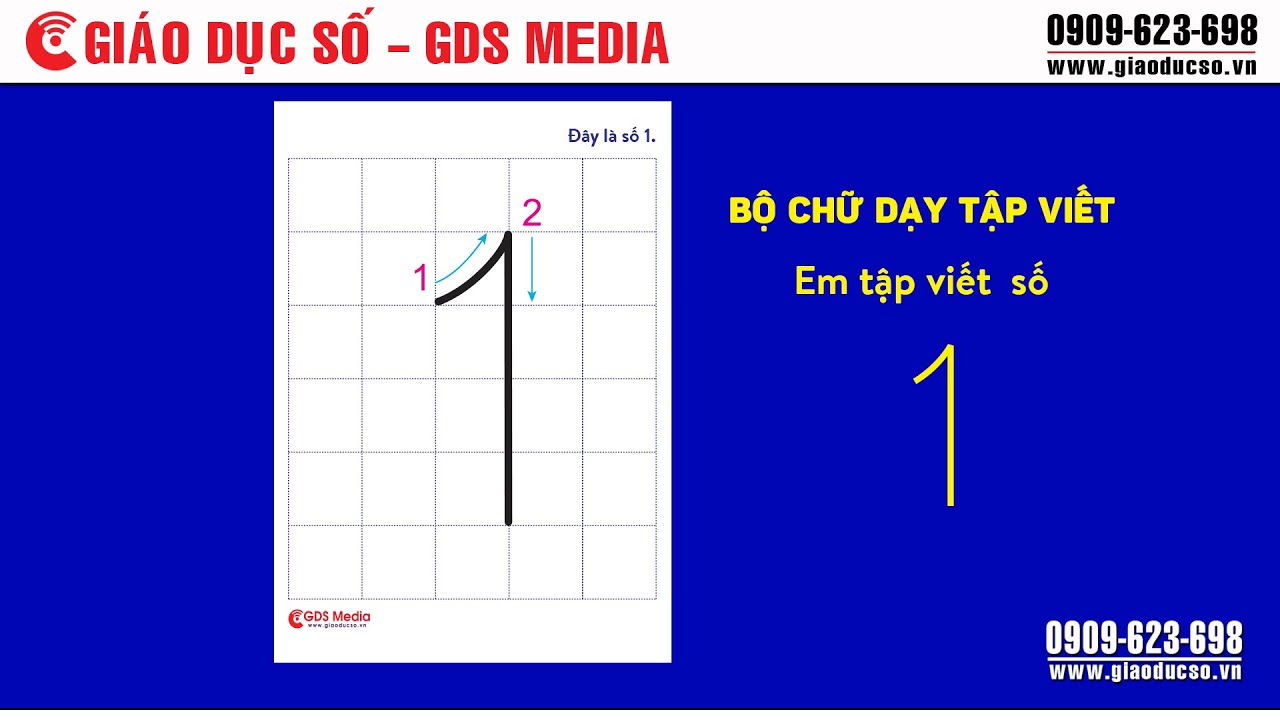 GIÁO DỤC SỐ – GDS MEDIA

0909-623-698
www.giaoducso.vn

Đây là số 1.

2

1

GDS Media
www.giaoducso.vn

BỘ CHỮ DẠY TẬP VIẾT

Em tập viết số

1

0909-623-698
www.giaoducso.vn